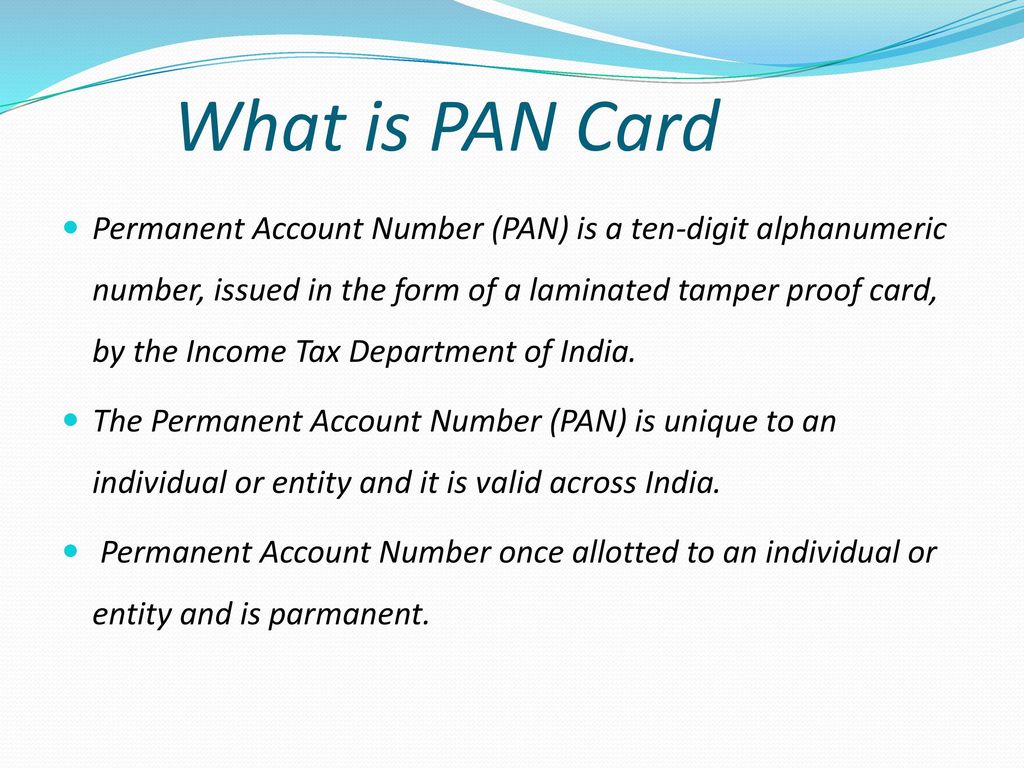 What is PAN Card

Permanent Account Number (PAN) is a ten-digit alphanumeric number, issued in the form of a laminated tamper proof card, by the Income Tax Department of India.

The Permanent Account Number (PAN) is unique to an individual or entity and it is valid across India.

Permanent Account Number once allotted to an individual or entity and is parmanent.